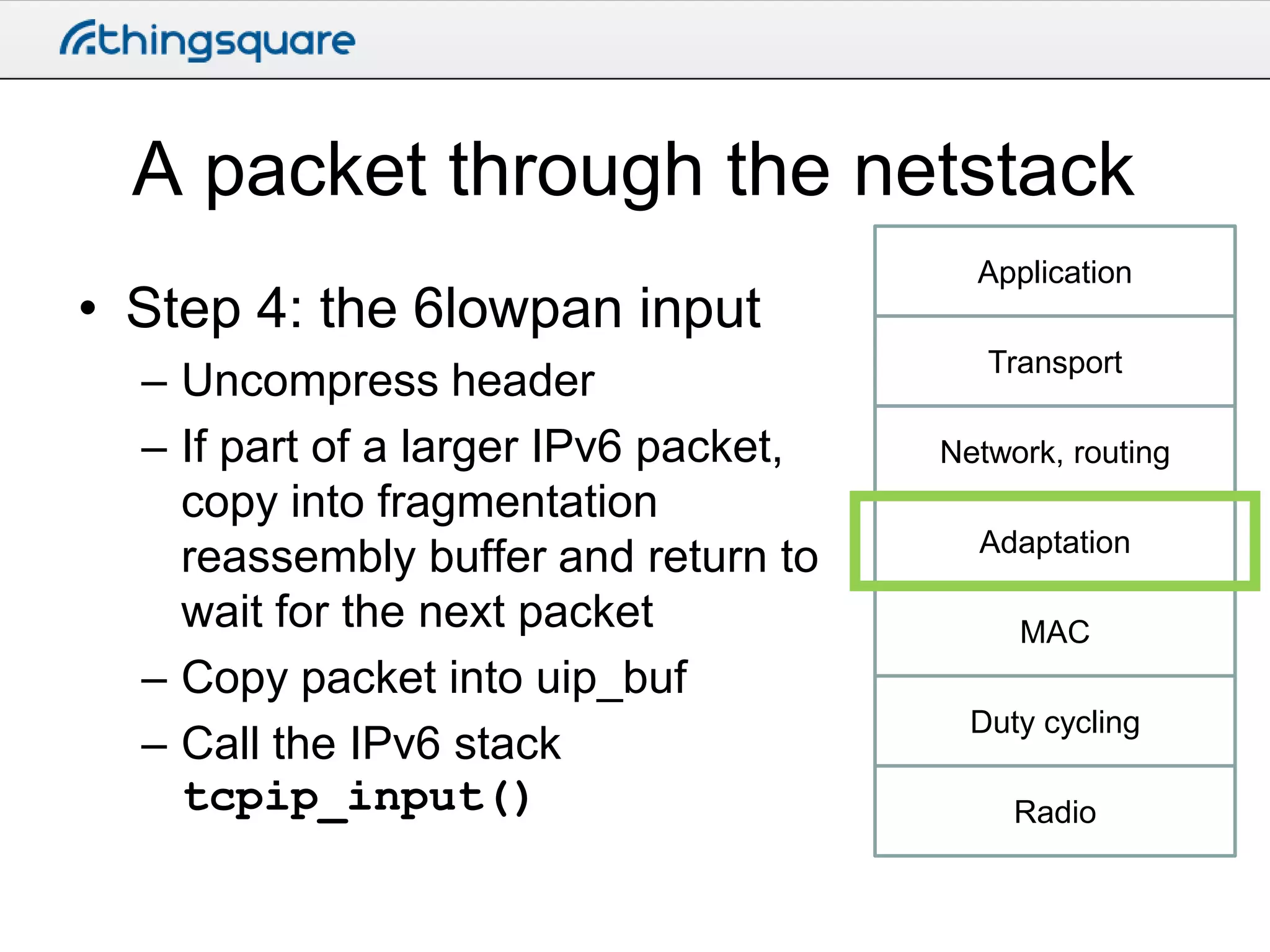 thingsquare

A packet through the netstack

• Step 4: the 6lowpan input
– Uncompress header
– If part of a larger IPv6 packet, copy into fragmentation reassembly buffer and return to wait for the next packet
– Copy packet into uip_buf
– Call the IPv6 stack tcpip_input()

Application
Transport
Network, routing
Adaptation
MAC
Duty cycling
Radio